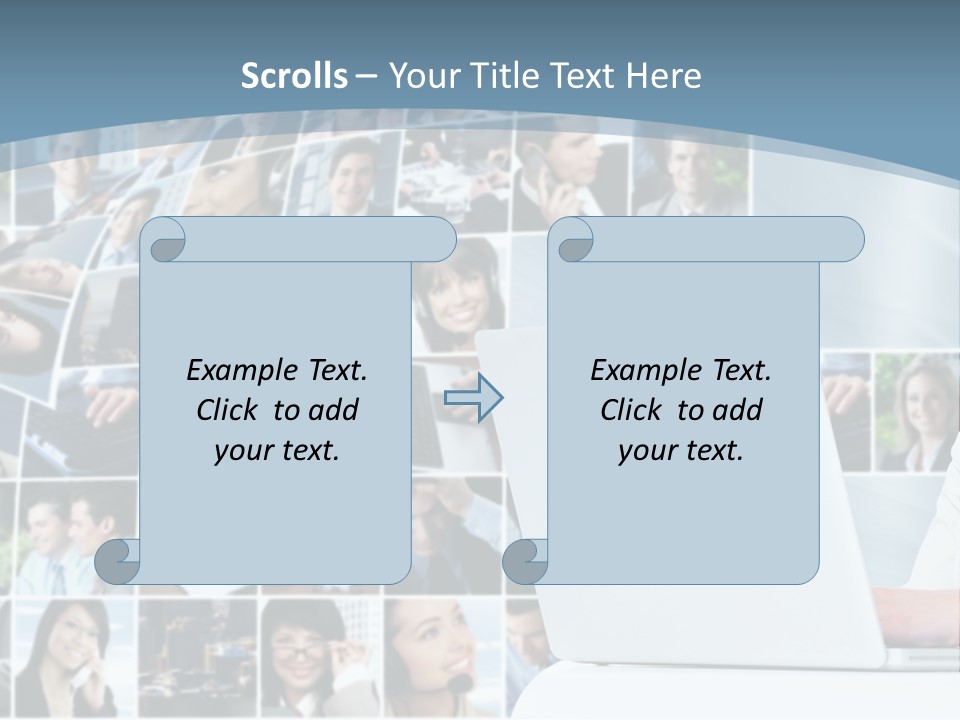 Scrolls – Your Title Text Here

Example Text. Click to add your text.

Example Text. Click to add your text.